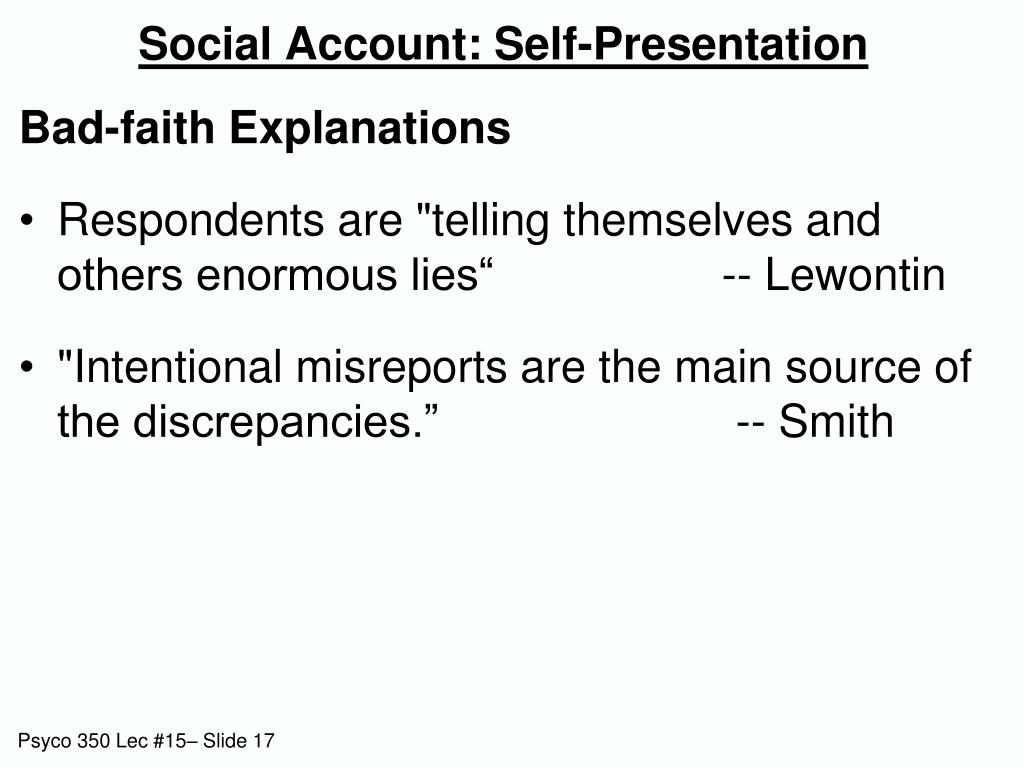 Social Account: Self-Presentation

Bad-faith Explanations

• Respondents are "telling themselves and others enormous lies“ -- Lewontin

• "Intentional misreports are the main source of the discrepancies.” -- Smith

Psyco 350 Lec #15– Slide 17